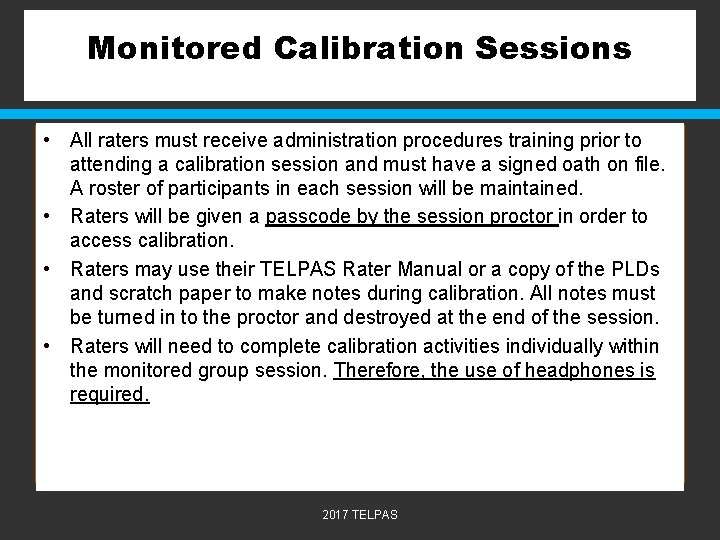 Monitored Calibration Sessions

• All raters must receive administration procedures training prior to attending a calibration session and must have a signed oath on file. A roster of participants in each session will be maintained.
• Raters will be given a passcode by the session proctor in order to access calibration.
• Raters may use their TELPAS Rater Manual or a copy of the PLDs and scratch paper to make notes during calibration. All notes must be turned in to the proctor and destroyed at the end of the session.
• Raters will need to complete calibration activities individually within the monitored group session. Therefore, the use of headphones is required.

2017 TELPAS